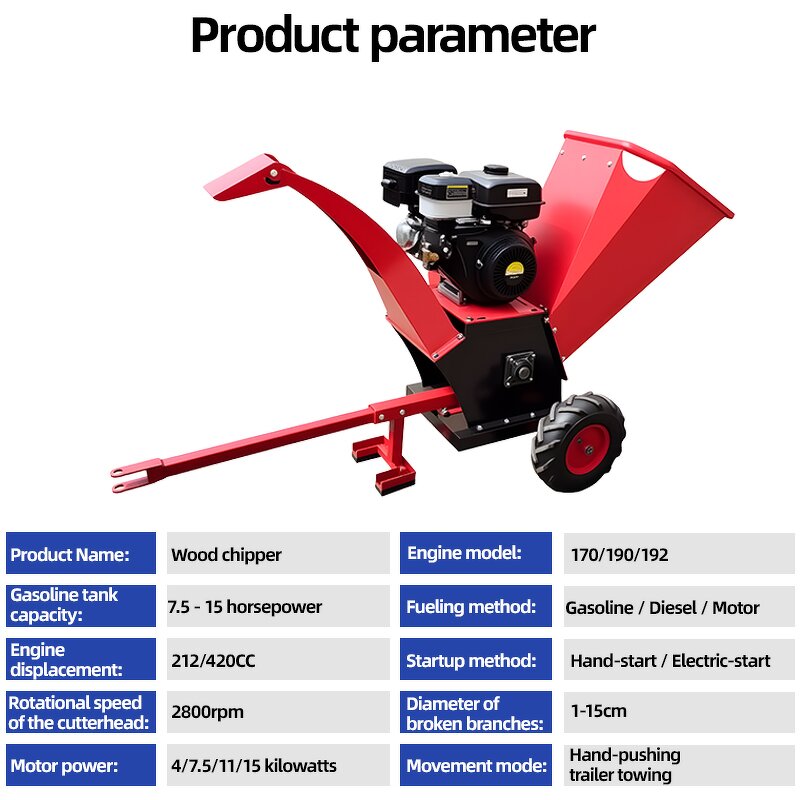 Product parameter

| Product Name: | Wood chipper | Engine model: | 170/190/192 |
|---|---|---|---|
| Gasoline tank capacity: | 7.5 - 15 horsepower | Fueling method: | Gasoline / Diesel / Motor |
| Engine displacement: | 212/420CC | Startup method: | Hand-start / Electric-start |
| Rotational speed of the cutterhead: | 2800rpm | Diameter of broken branches: | 1-15cm |
| Motor power: | 4/7.5/11/15 kilowatts | Movement mode: | Hand-pushing trailer towing |